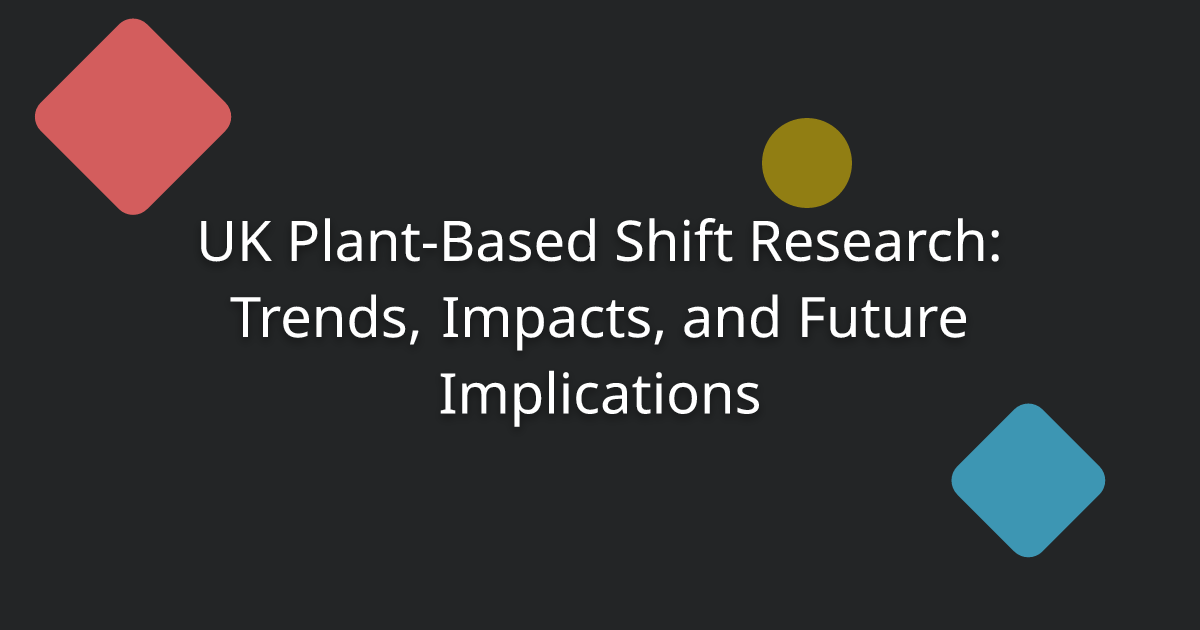 UK Plant-Based Shift Research: Trends, Impacts, and Future Implications